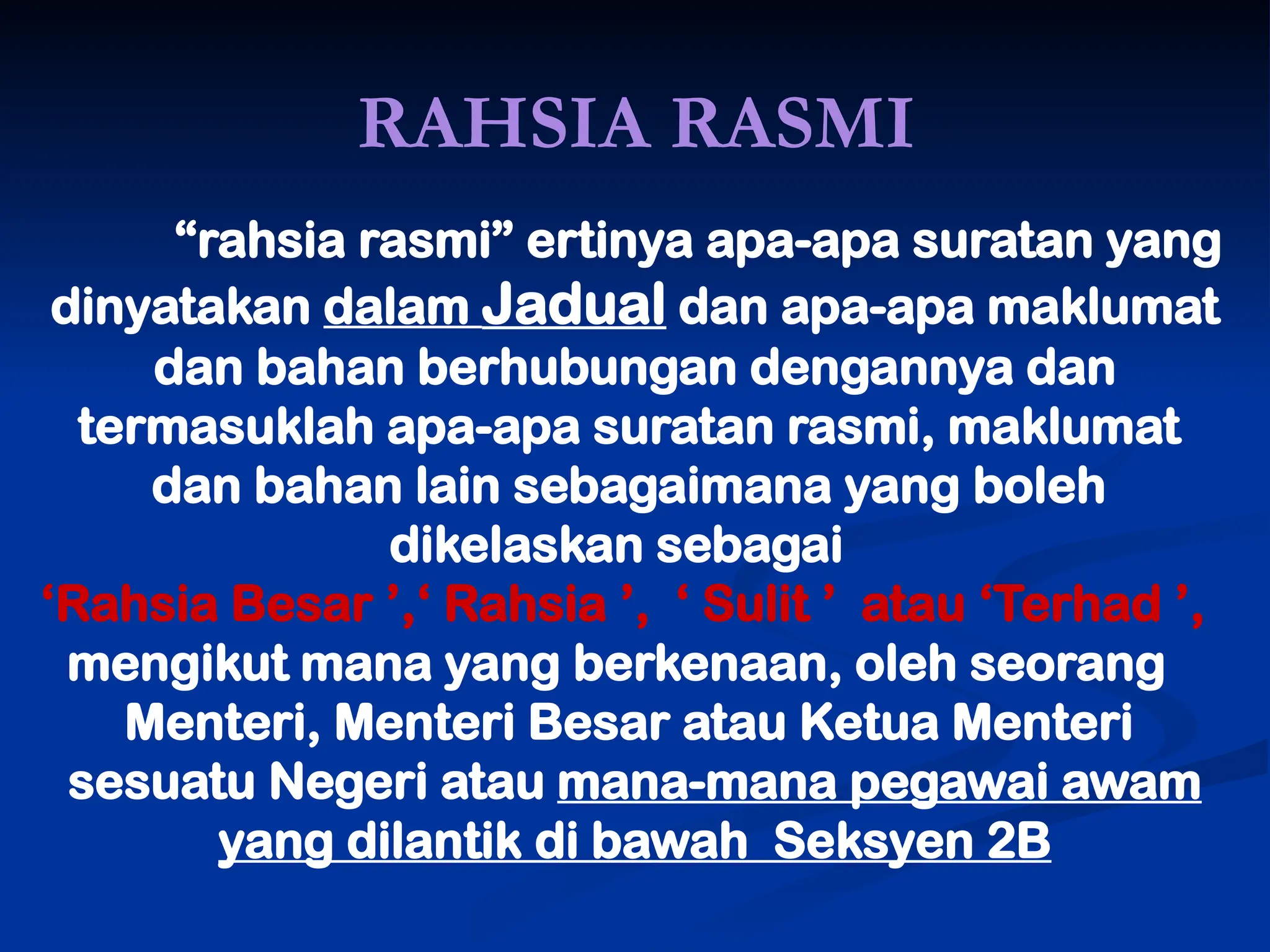 RAHSIA RASMI

“rahsia rasmi” ertinya apa-apa suratan yang dinyatakan dalam Jadual dan apa-apa maklumat dan bahan berhubungan dengannya dan termasuklah apa-apa suratan rasmi, maklumat dan bahan lain sebagaimana yang boleh dikelaskan sebagai ‘Rahsia Besar ’,‘ Rahsia ’, ‘ Sulit ’ atau ‘Terhad ’, mengikut mana yang berkenaan, oleh seorang Menteri, Menteri Besar atau Ketua Menteri sesuatu Negeri atau mana-mana pegawai awam yang dilantik di bawah Seksyen 2B